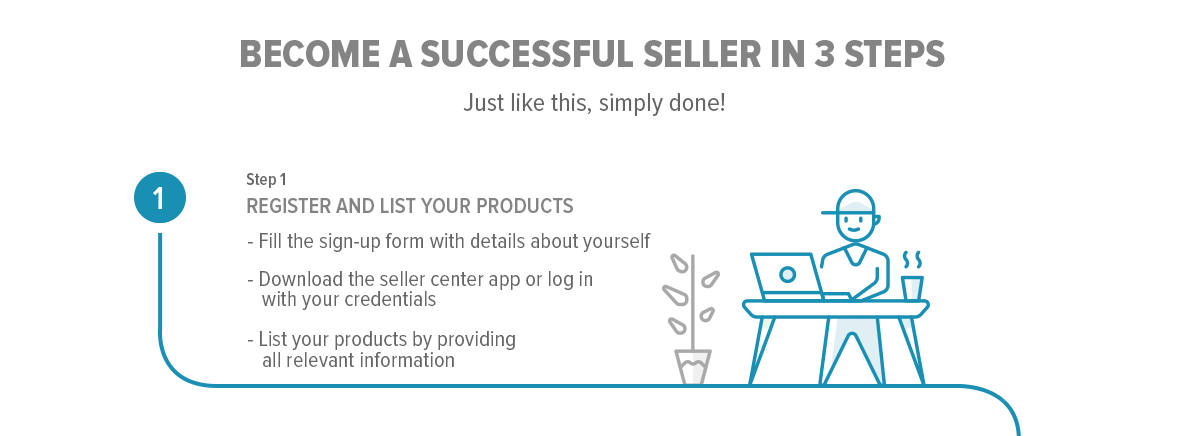 BECOME A SUCCESSFUL SELLER IN 3 STEPS

Just like this, simply done!

1

Step 1

REGISTER AND LIST YOUR PRODUCTS

- Fill the sign-up form with details about yourself

- Download the seller center app or log in with your credentials

- List your products by providing all relevant information